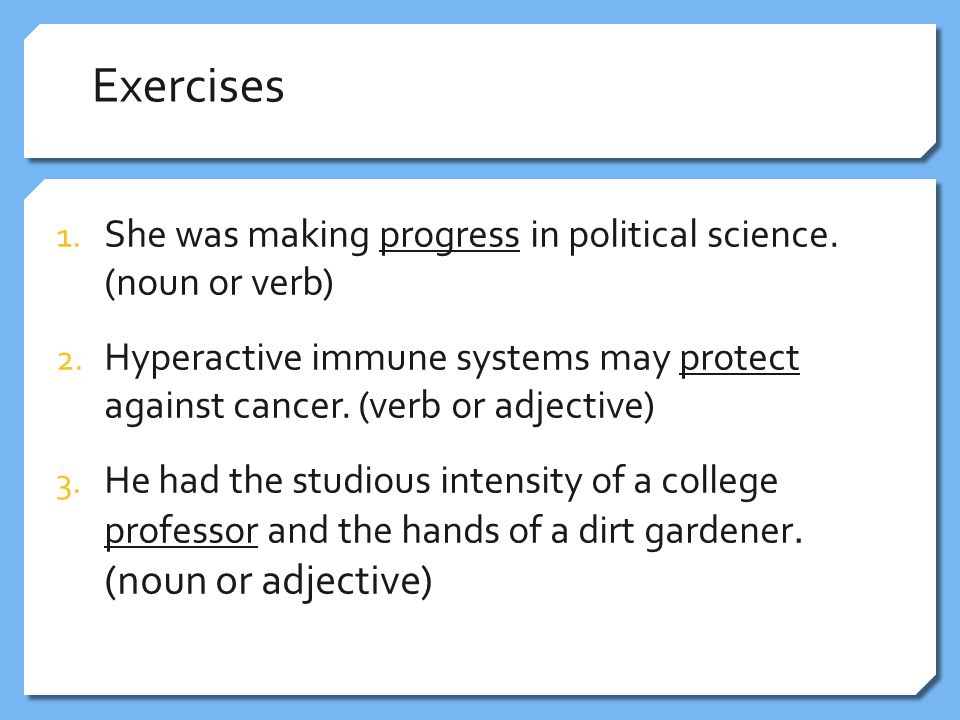 Exercises

1. She was making progress in political science. (noun or verb)

2. Hyperactive immune systems may protect against cancer. (verb or adjective)

3. He had the studious intensity of a college professor and the hands of a dirt gardener. (noun or adjective)